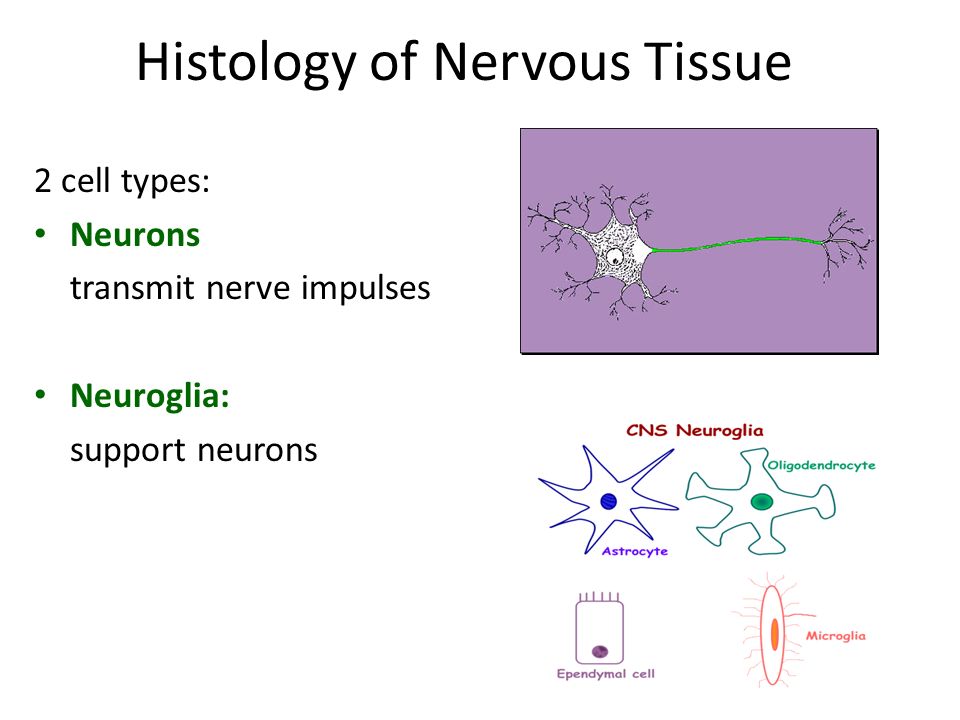 Histology of Nervous Tissue

2 cell types:

• Neurons
transmit nerve impulses

• Neuroglia:
support neurons

CNS Neuroglia
Oligodendrocyte
Astrocyte
Ependymal cell
Microglia